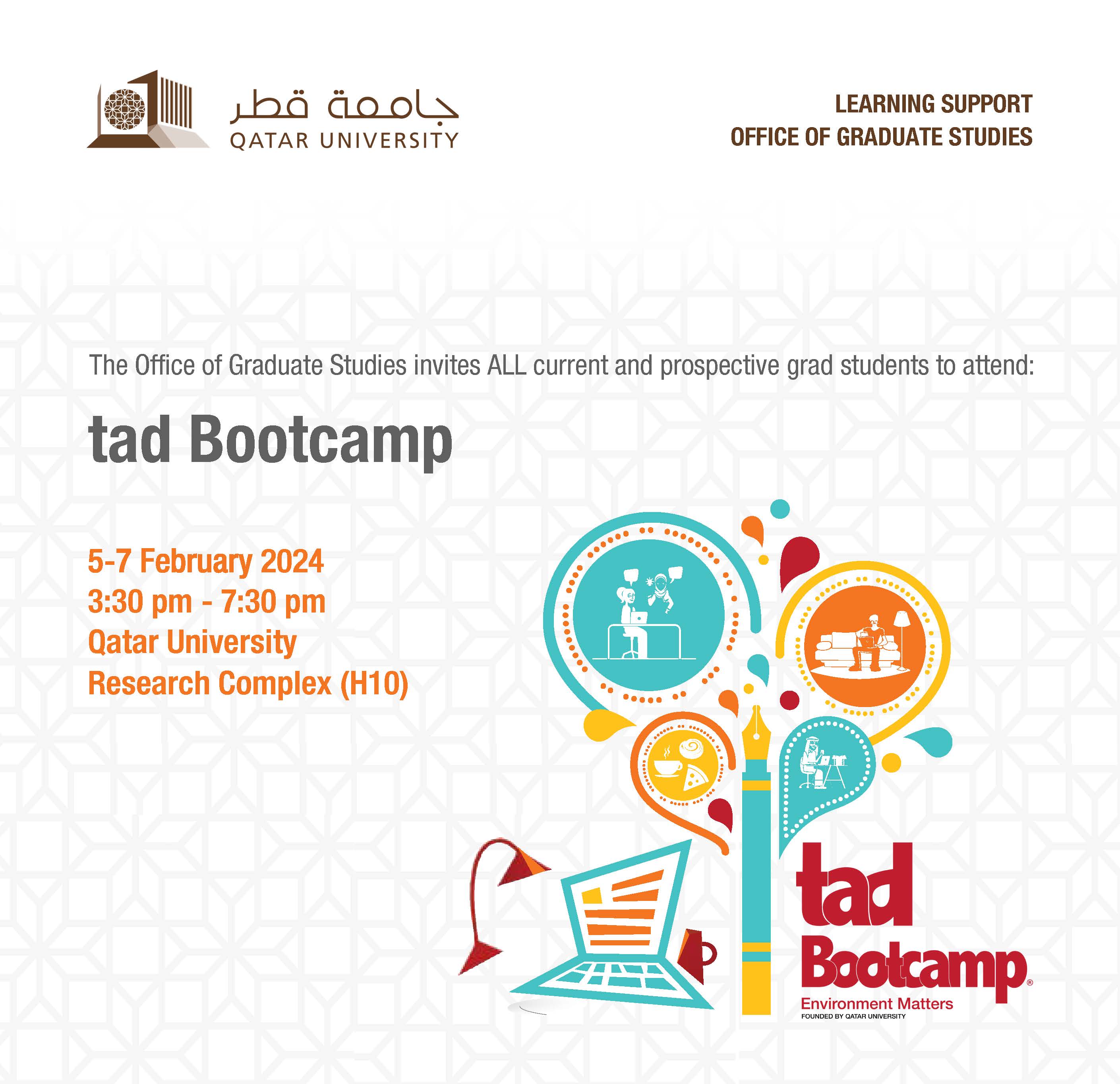 جامعة قطر
QATAR UNIVERSITY

LEARNING SUPPORT
OFFICE OF GRADUATE STUDIES

The Office of Graduate Studies invites ALL current and prospective grad students to attend:

tad Bootcamp

5-7 February 2024
3:30 pm - 7:30 pm
Qatar University
Research Complex (H10)

tad
Bootcamp®
Environment Matters
FOUNDED BY QATAR UNIVERSITY